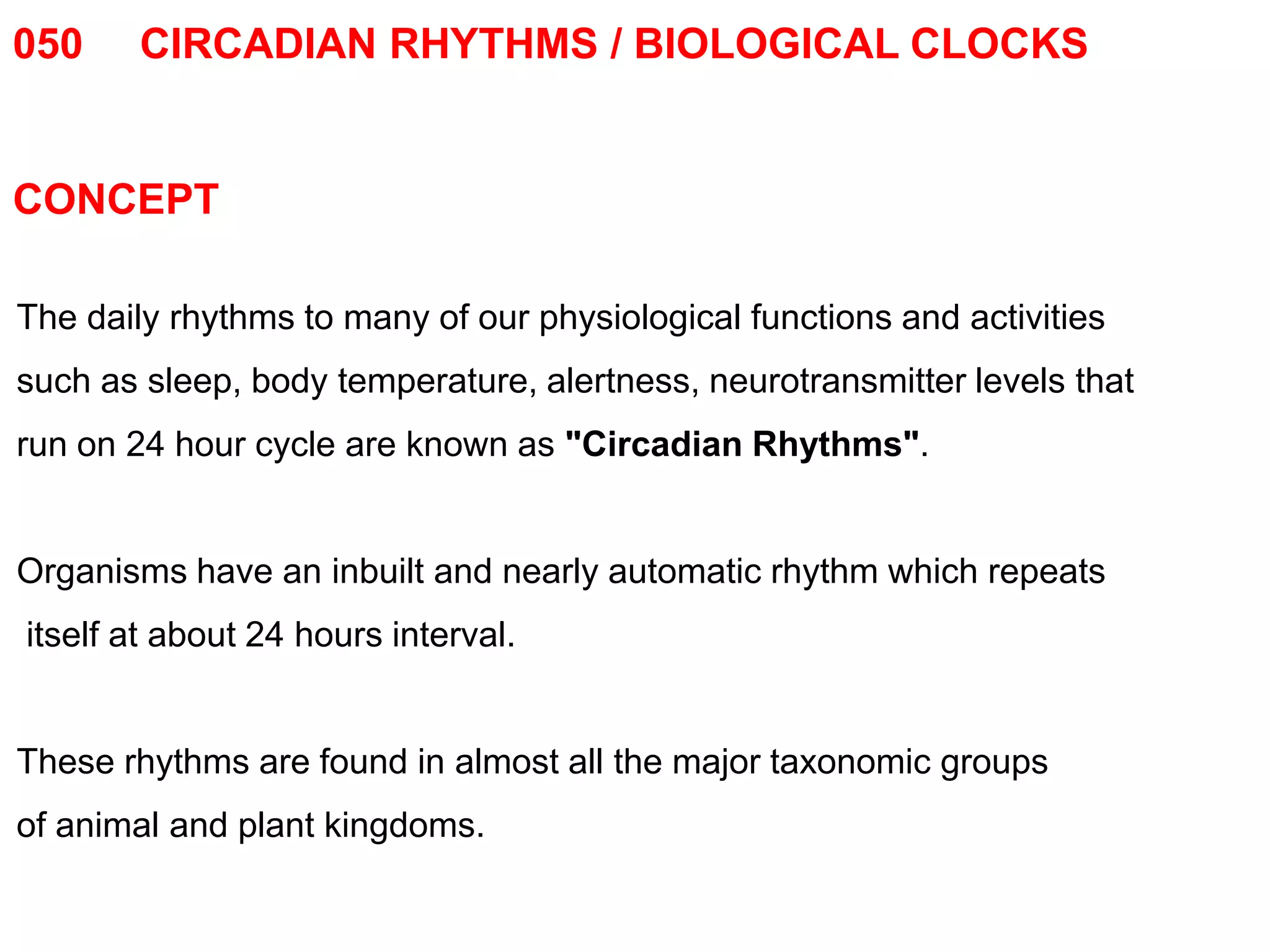 050 CIRCADIAN RHYTHMS / BIOLOGICAL CLOCKS

CONCEPT

The daily rhythms to many of our physiological functions and activities such as sleep, body temperature, alertness, neurotransmitter levels that run on 24 hour cycle are known as "Circadian Rhythms".

Organisms have an inbuilt and nearly automatic rhythm which repeats itself at about 24 hours interval.

These rhythms are found in almost all the major taxonomic groups of animal and plant kingdoms.